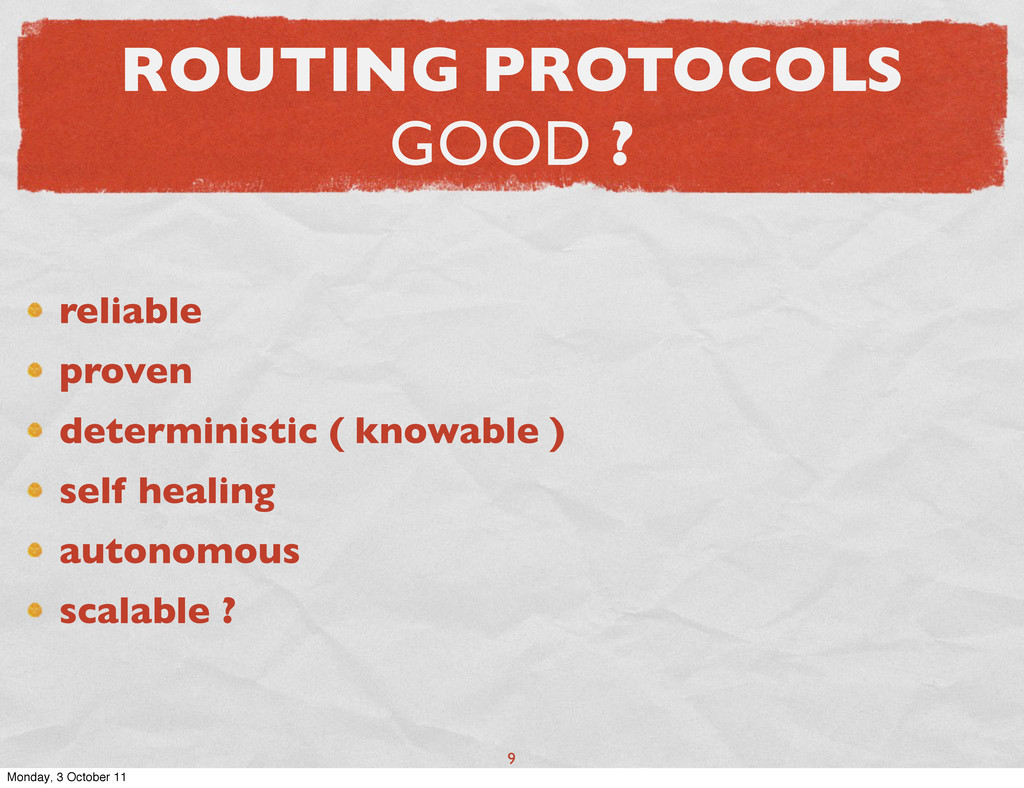 ROUTING PROTOCOLS
GOOD ?

reliable
proven
deterministic ( knowable )
self healing
autonomous
scalable ?

9

Monday, 3 October 11